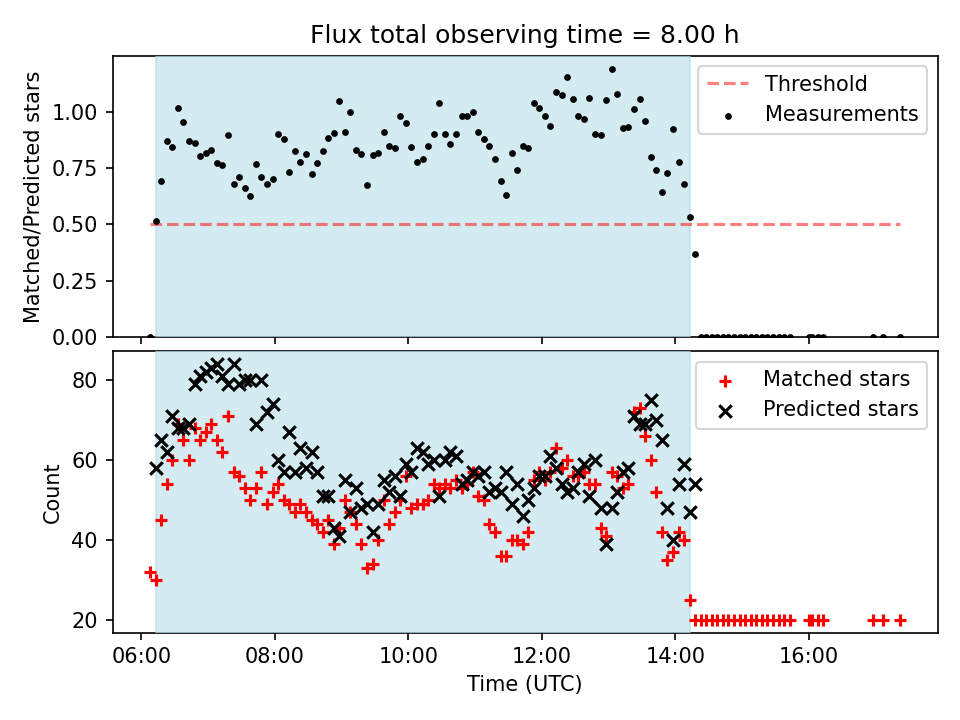 Flux total observing time = 8.00 h

Matched/Predicted stars

1.00
0.75
0.50
0.25
0.00

Threshold
Measurements

Count

80
60
40
20

Matched stars
Predicted stars

06:00
08:00
10:00
12:00
14:00
16:00

Time (UTC)